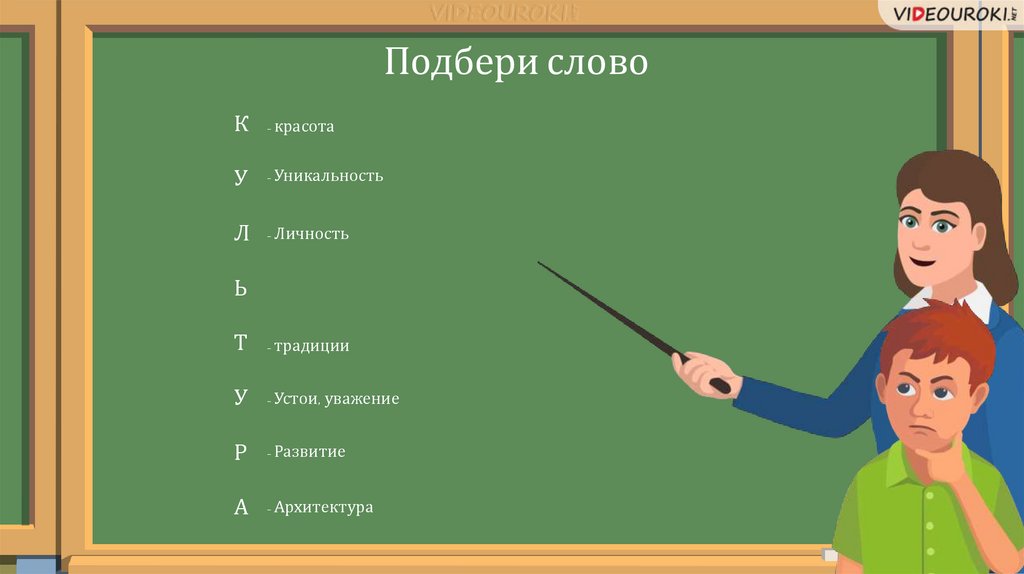 VIDEOUROKI

VIDEOUROKI.NET

Подбери слово

К - красота

У - Уникальность

Л - Личность

Ь

Т - традиции

У - Устои. уважение

Р - Развитие

А - Архитектура